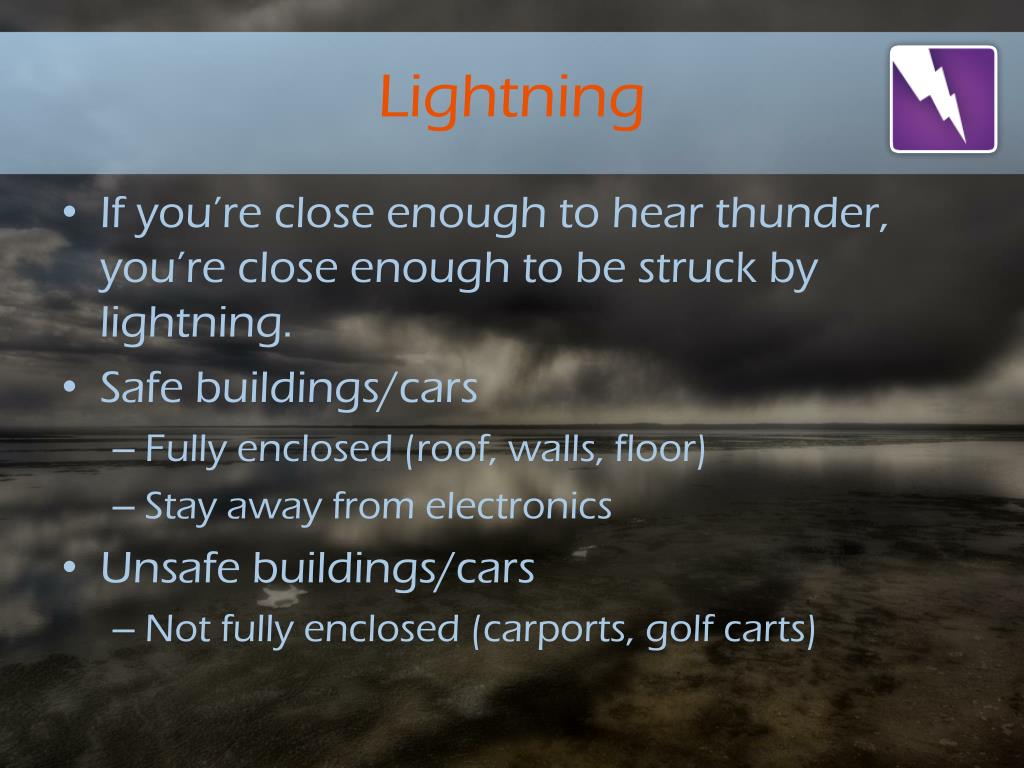 Lightning

• If you're close enough to hear thunder, you're close enough to be struck by lightning.
• Safe buildings/cars
– Fully enclosed (roof, walls, floor)
– Stay away from electronics
• Unsafe buildings/cars
– Not fully enclosed (carports, golf carts)